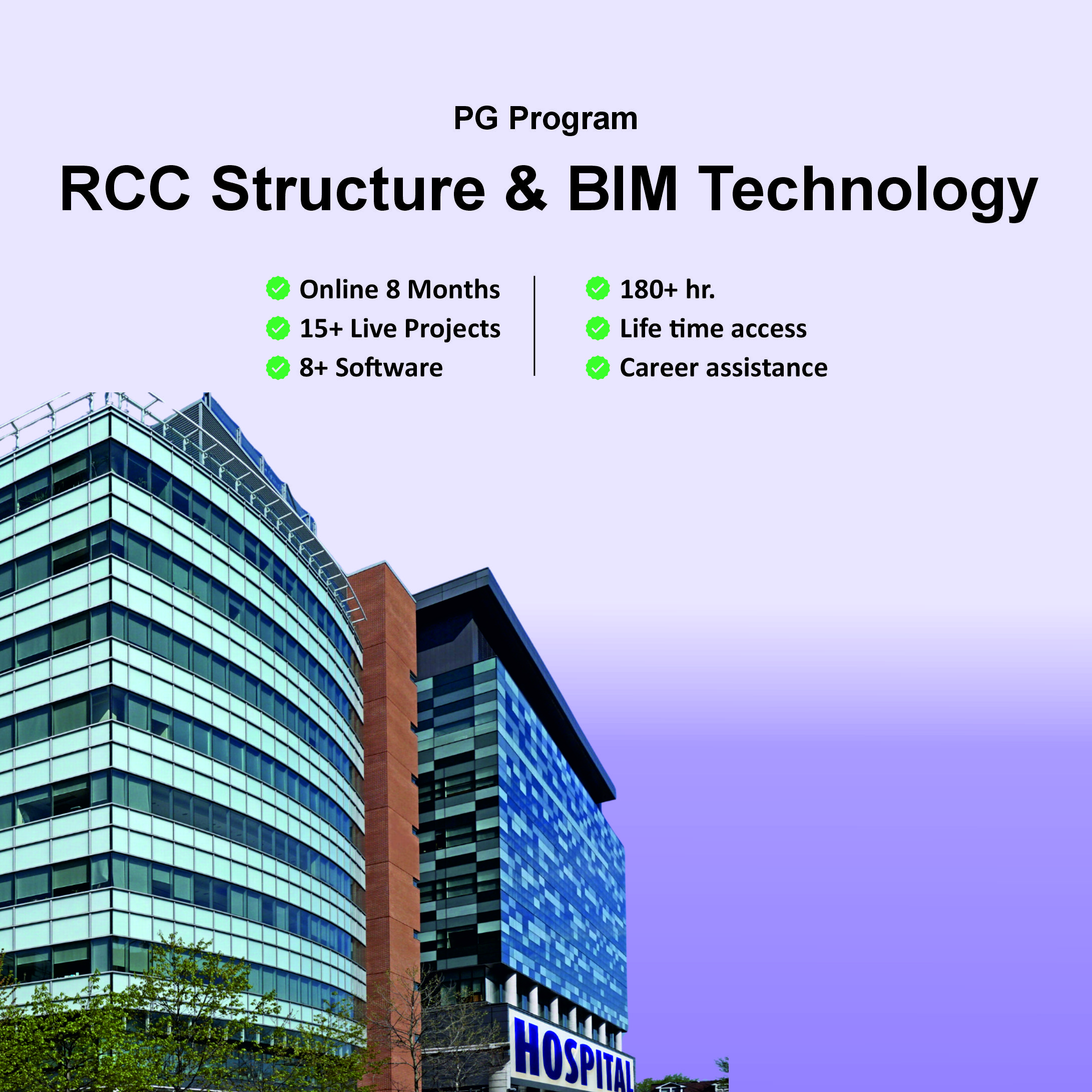 PG Program

RCC Structure & BIM Technology

Online 8 Months
15+ Live Projects
8+ Software

180+ hr.
Life time access
Career assistance

HOSPITAL